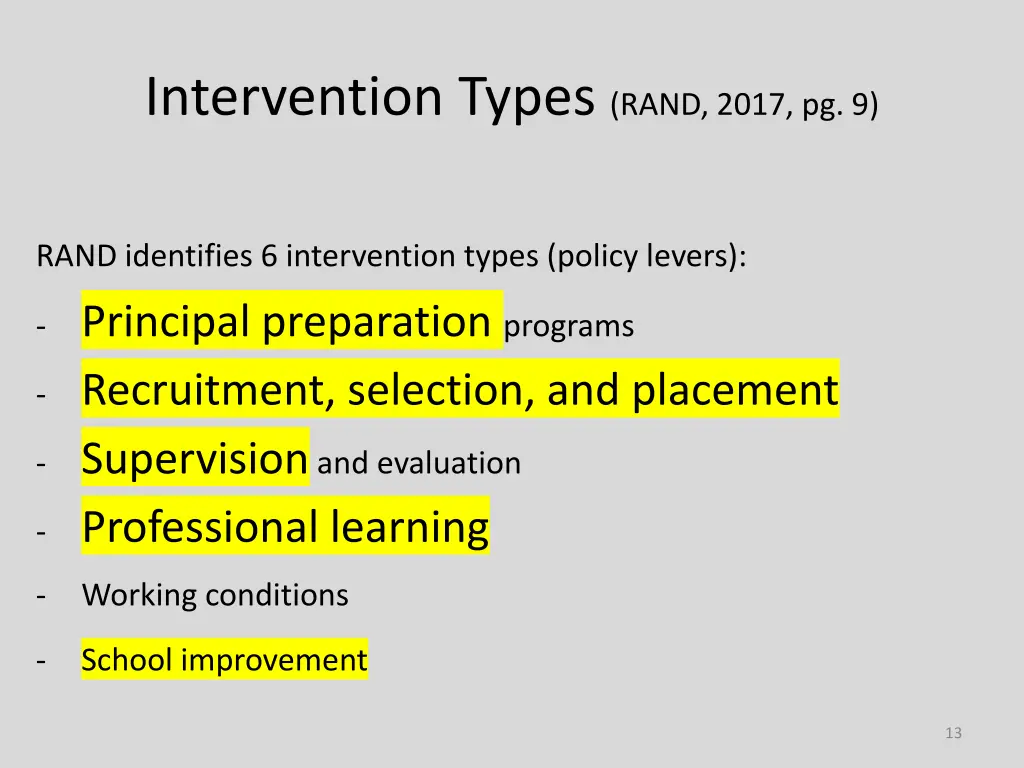 Intervention Types (RAND, 2017, pg. 9)

RAND identifies 6 intervention types (policy levers):

- Principal preparation programs
- Recruitment, selection, and placement
- Supervision and evaluation
- Professional learning
- Working conditions
- School improvement

13